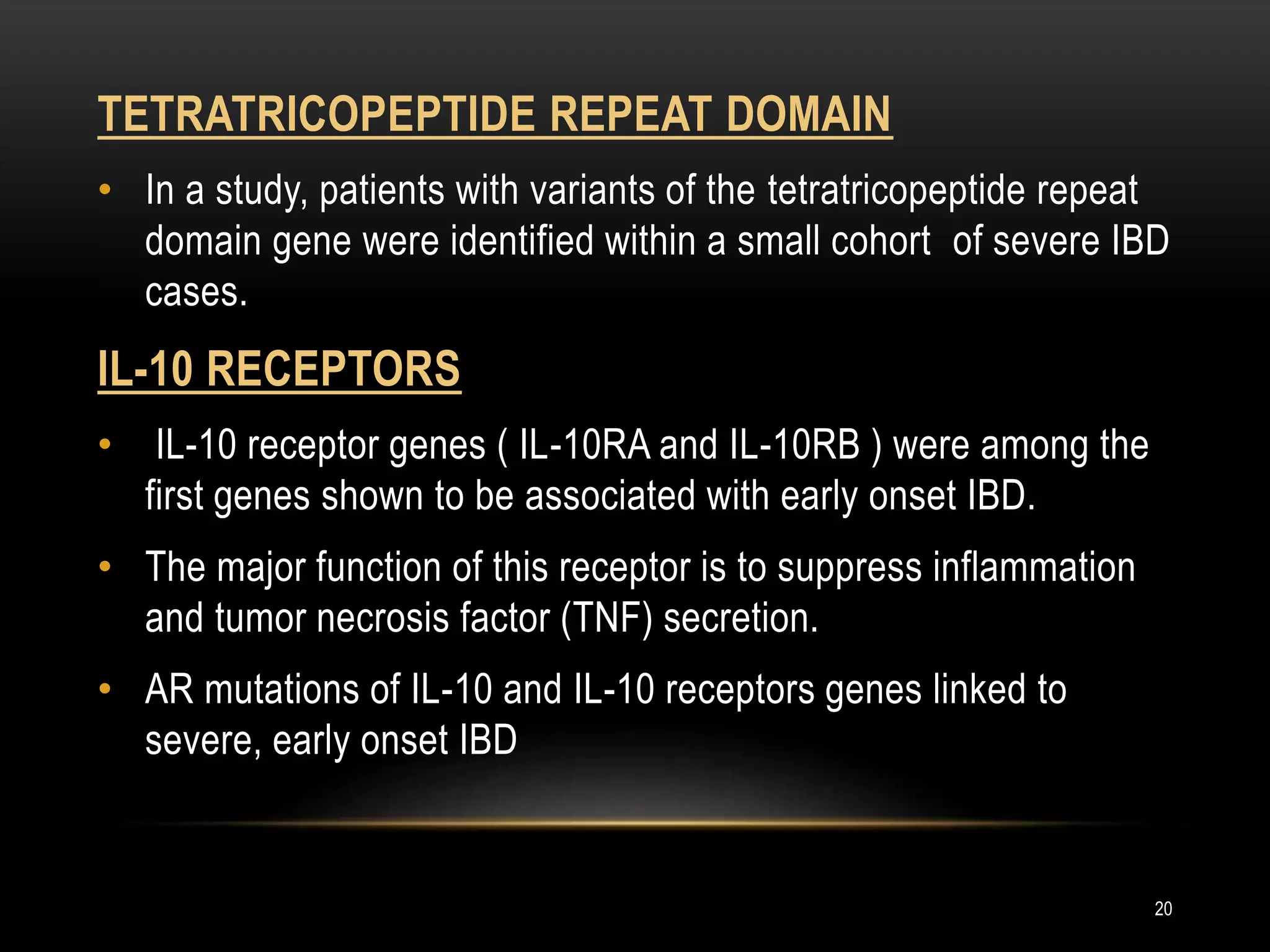 TETRATRICOPEPTIDE REPEAT DOMAIN

• In a study, patients with variants of the tetratricopeptide repeat domain gene were identified within a small cohort of severe IBD cases.

IL-10 RECEPTORS

• IL-10 receptor genes ( IL-10RA and IL-10RB ) were among the first genes shown to be associated with early onset IBD.

• The major function of this receptor is to suppress inflammation and tumor necrosis factor (TNF) secretion.

• AR mutations of IL-10 and IL-10 receptors genes linked to severe, early onset IBD

20